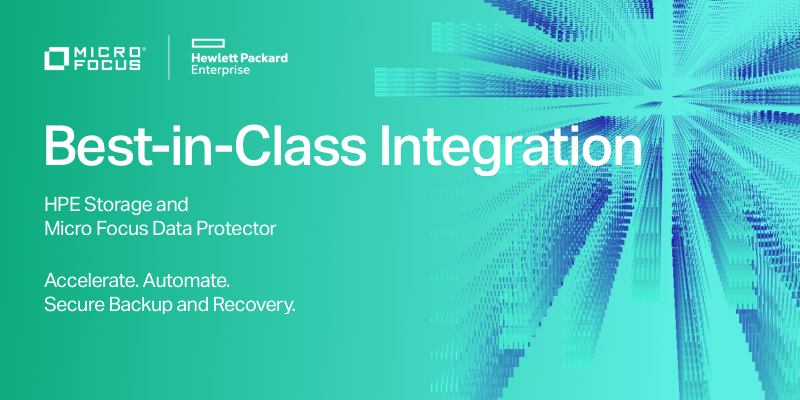 MICRO FOCUS

Hewlett Packard Enterprise

Best-in-Class Integration

HPE Storage and Micro Focus Data Protector

Accelerate. Automate. Secure Backup and Recovery.